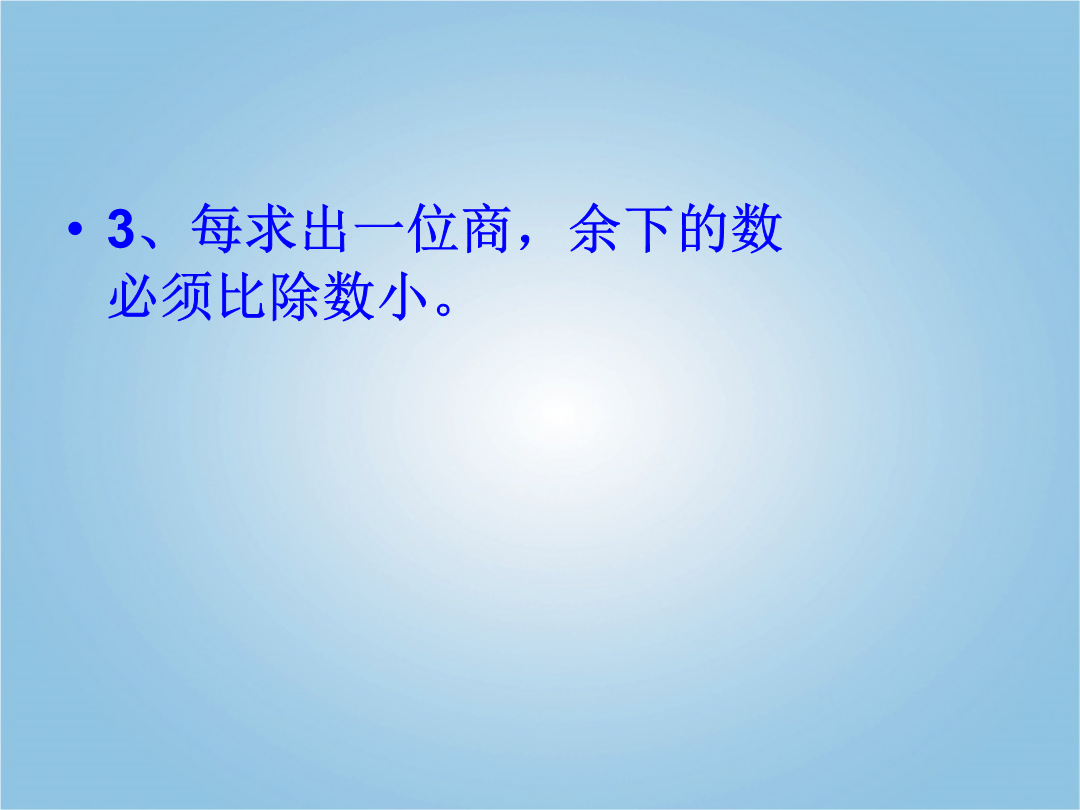 • 3、每求出一位商，余下的数必须比除数小。